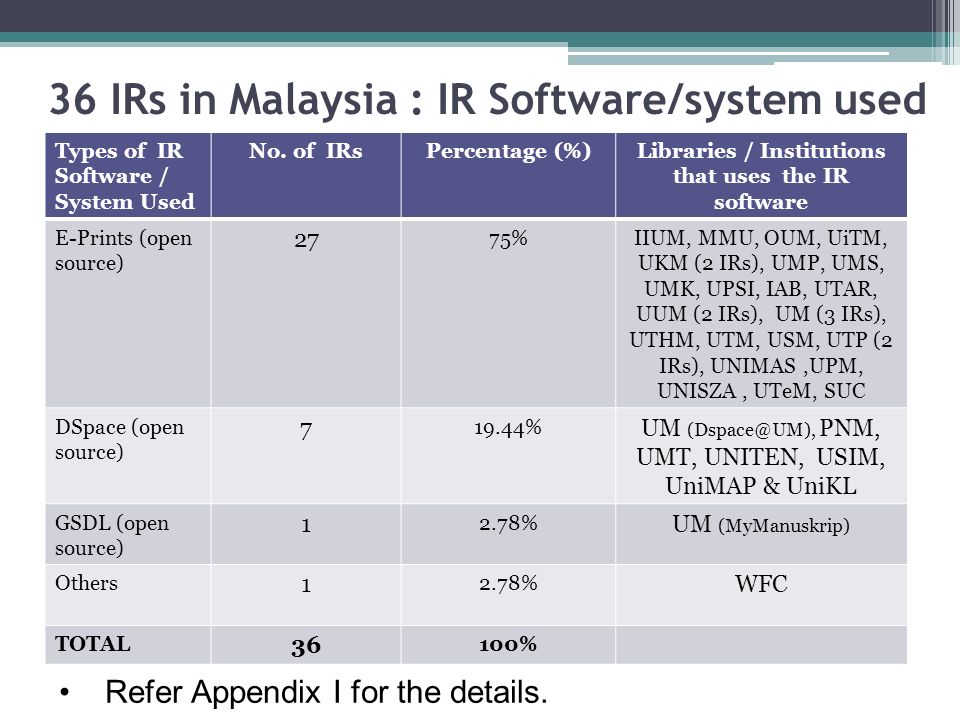 36 IRs in Malaysia : IR Software/system used

| Types of IR Software / System Used | No. of IRs | Percentage (%) | Libraries / Institutions that uses the IR software |
|---|---|---|---|
| E-Prints (open source) | 27 | 75% | IIUM, MMU, OUM, UiTM, UKM (2 IRs), UMP, UMS, UMK, UPSI, IAB, UTAR, UUM (2 IRs), UM (3 IRs), UTHM, UTM, USM, UTP (2 IRs), UNIMAS ,UPM, UNISZA , UTeM, SUC |
| DSpace (open source) | 7 | 19.44% | UM (Dspace@UM), PNM, UMT, UNITEN, USIM, UniMAP & UniKL |
| GSDL (open source) | 1 | 2.78% | UM (MyManuskrip) |
| Others | 1 | 2.78% | WFC |
| TOTAL | 36 | 100% | |

• Refer Appendix I for the details.